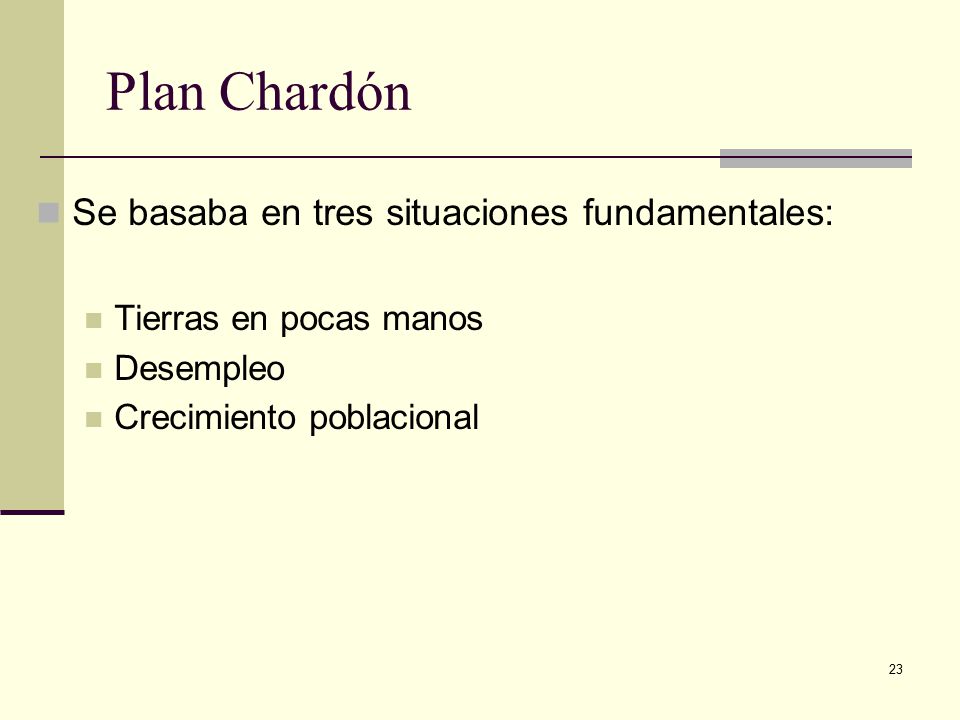 Plan Chardón

Se basaba en tres situaciones fundamentales:

Tierras en pocas manos
Desempleo
Crecimiento poblacional

23